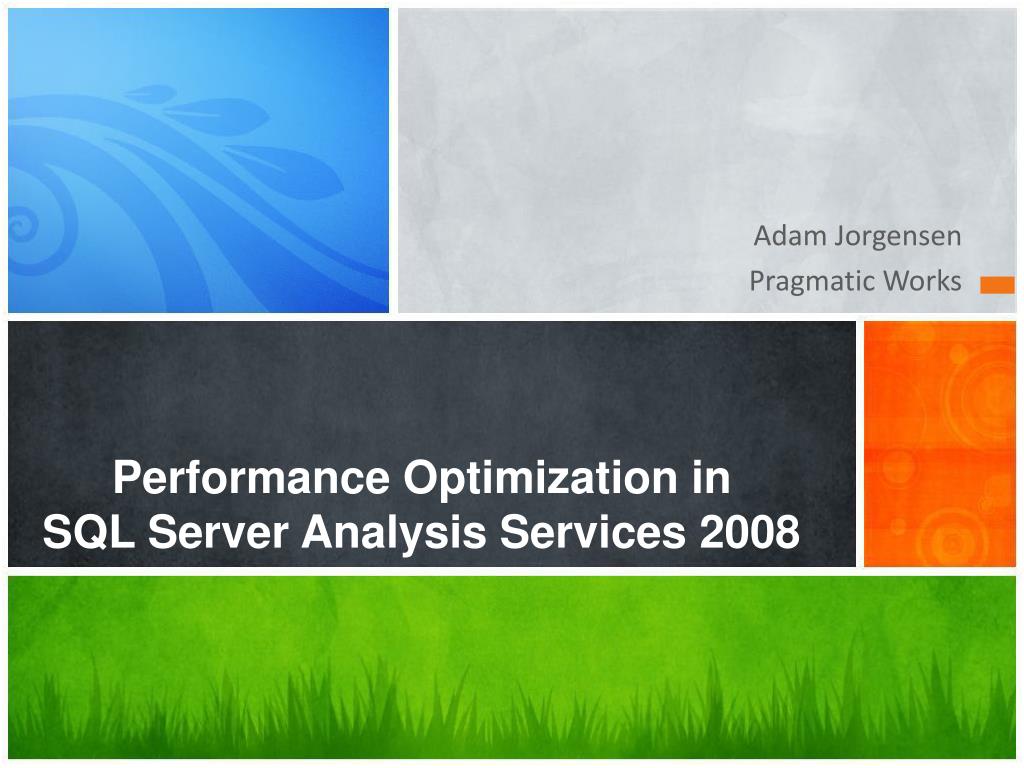 Adam Jorgensen
Pragmatic Works

Performance Optimization in
SQL Server Analysis Services 2008